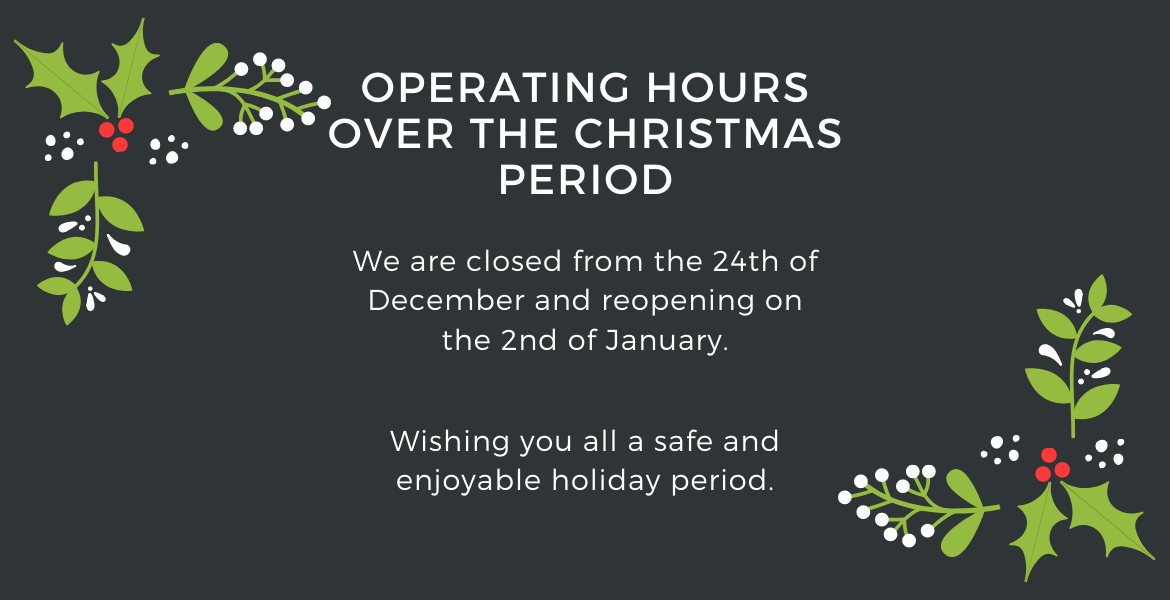 OPERATING HOURS OVER THE CHRISTMAS PERIOD

We are closed from the 24th of December and reopening on the 2nd of January.

Wishing you all a safe and enjoyable holiday period.